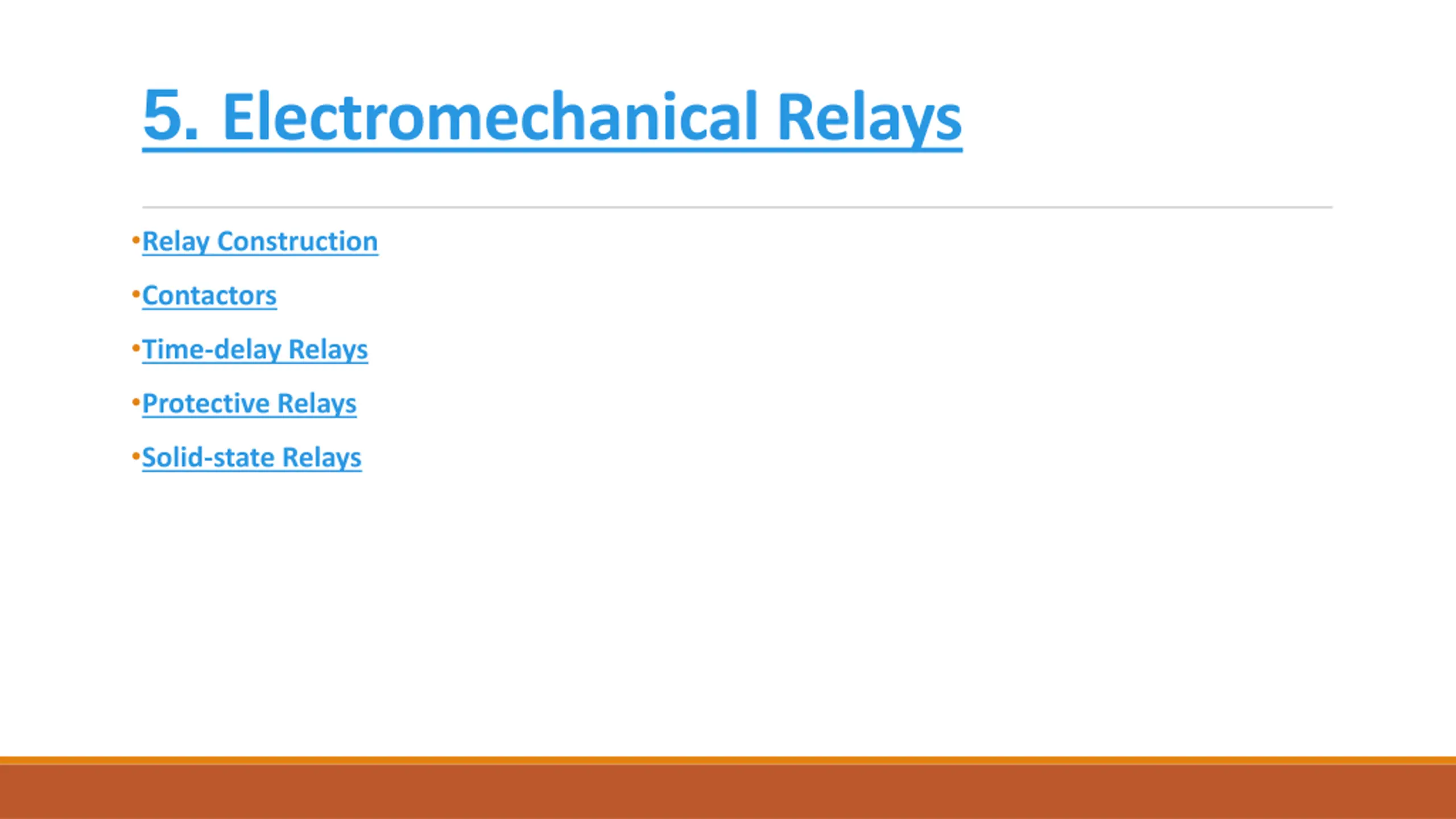 5. Electromechanical Relays

•Relay Construction

•Contactors

•Time-delay Relays

•Protective Relays

•Solid-state Relays